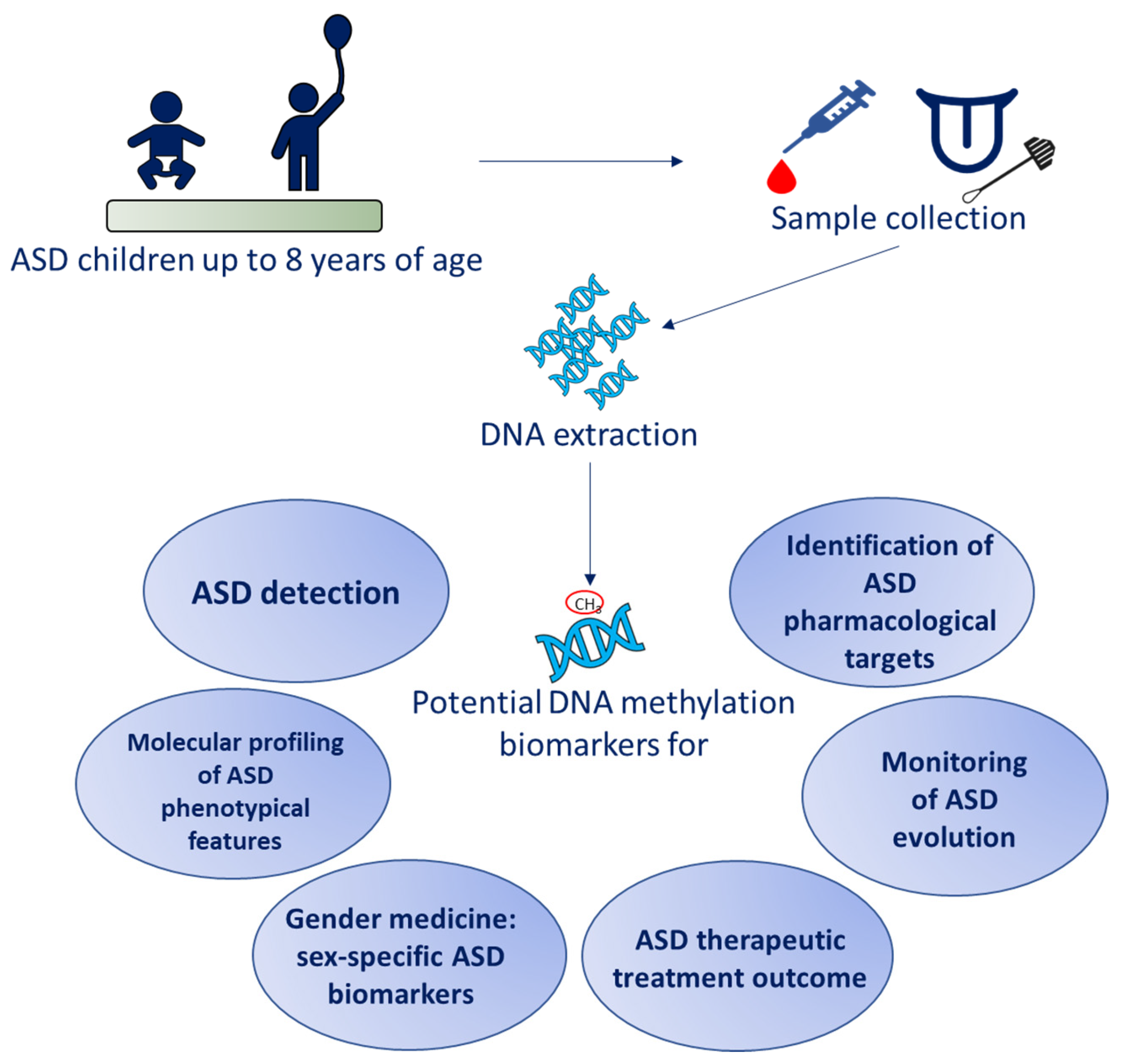 ASD children up to 8 years of age

Sample collection

DNA extraction

$CH_3$

Potential DNA methylation biomarkers for

ASD detection

Identification of ASD pharmacological targets

Molecular profiling of ASD phenotypical features

Monitoring of ASD evolution

Gender medicine: sex-specific ASD biomarkers

ASD therapeutic treatment outcome